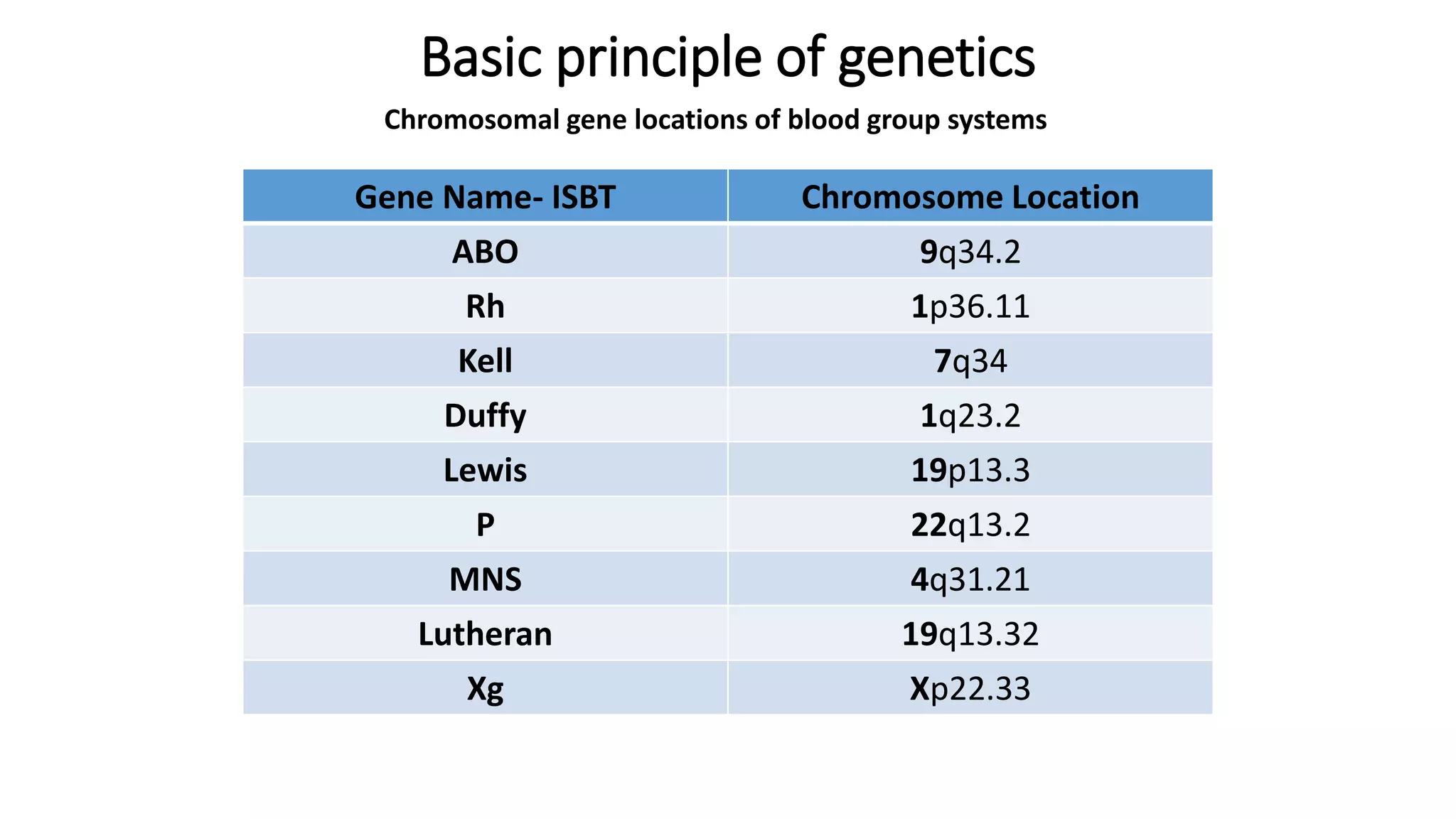 Basic principle of genetics

Chromosomal gene locations of blood group systems

| Gene Name- ISBT | Chromosome Location |
|---|---|
| ABO | 9q34.2 |
| Rh | 1p36.11 |
| Kell | 7q34 |
| Duffy | 1q23.2 |
| Lewis | 19p13.3 |
| P | 22q13.2 |
| MNS | 4q31.21 |
| Lutheran | 19q13.32 |
| Xg | Xp22.33 |